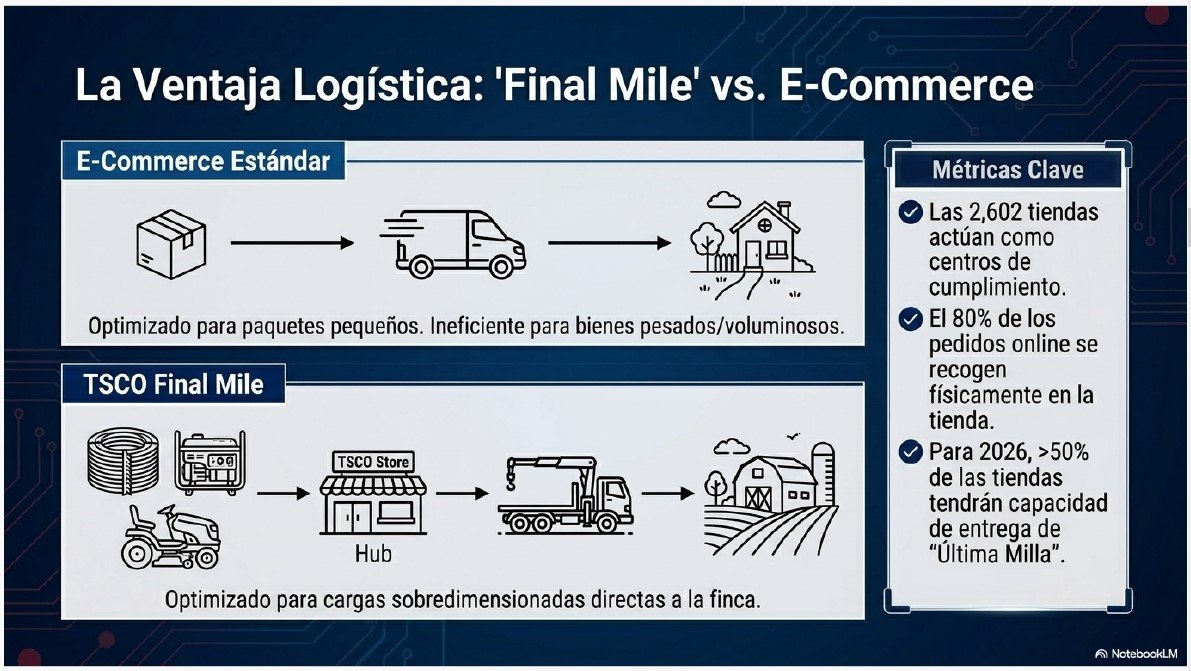 La Ventaja Logística: 'Final Mile' vs. E-Commerce

E-Commerce Estándar

Optimizado para paquetes pequeños. Ineficiente para bienes pesados/voluminosos.

TSCO Final Mile

TSCO Store

Hub

Optimizado para cargas sobredimensionadas directas a la finca.

Métricas Clave

Las 2,602 tiendas actúan como centros de cumplimiento.

El 80% de los pedidos online se recogen físicamente en la tienda.

Para 2026, >50% de las tiendas tendrán capacidad de entrega de "Última Milla".

NotebookLM